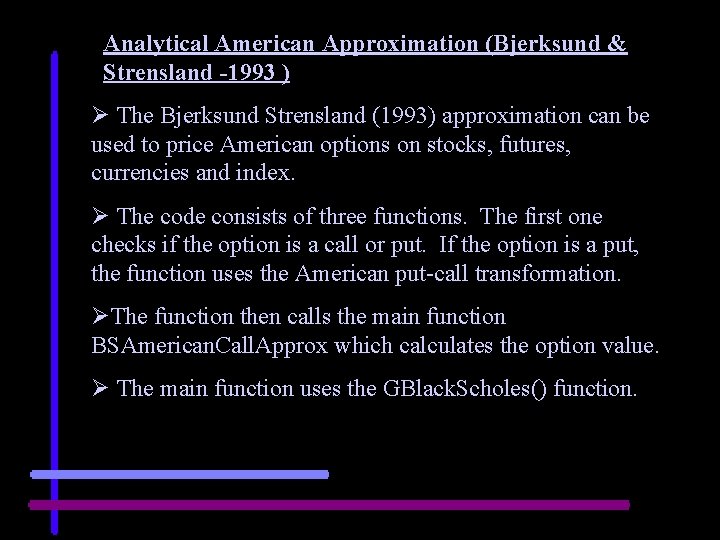 Analytical American Approximation (Bjerksund & Strensland -1993 )

➢ The Bjerksund Strensland (1993) approximation can be used to price American options on stocks, futures, currencies and index.

➢ The code consists of three functions. The first one checks if the option is a call or put. If the option is a put, the function uses the American put-call transformation.

➢The function then calls the main function BSAmericanCallApprox which calculates the option value.

➢ The main function uses the GBlackScholes() function.